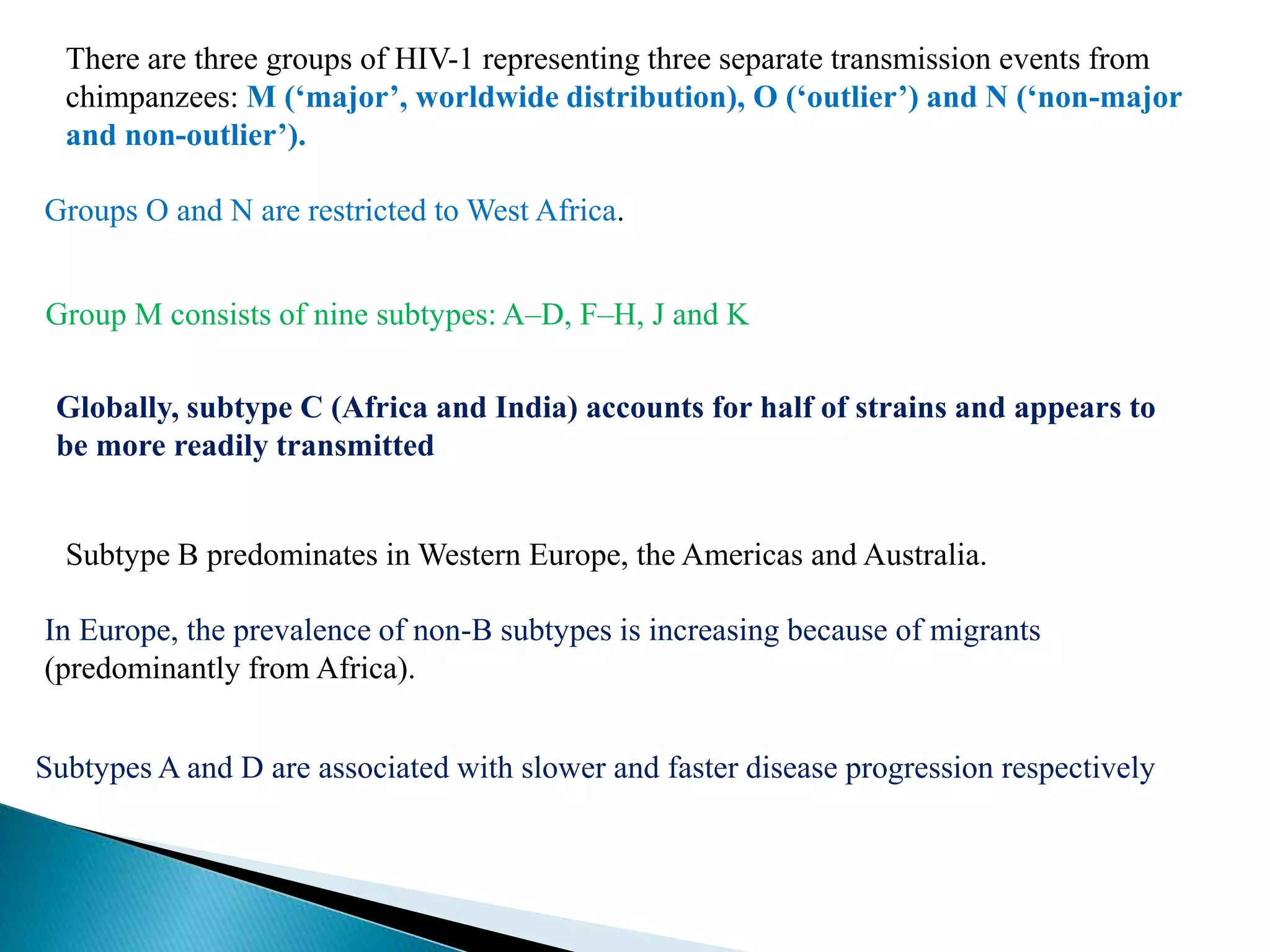 There are three groups of HIV-1 representing three separate transmission events from chimpanzees: M (‘major’, worldwide distribution), O (‘outlier’) and N (‘non-major and non-outlier’).

Groups O and N are restricted to West Africa.

Group M consists of nine subtypes: A–D, F–H, J and K

Globally, subtype C (Africa and India) accounts for half of strains and appears to be more readily transmitted

Subtype B predominates in Western Europe, the Americas and Australia.

In Europe, the prevalence of non-B subtypes is increasing because of migrants (predominantly from Africa).

Subtypes A and D are associated with slower and faster disease progression respectively